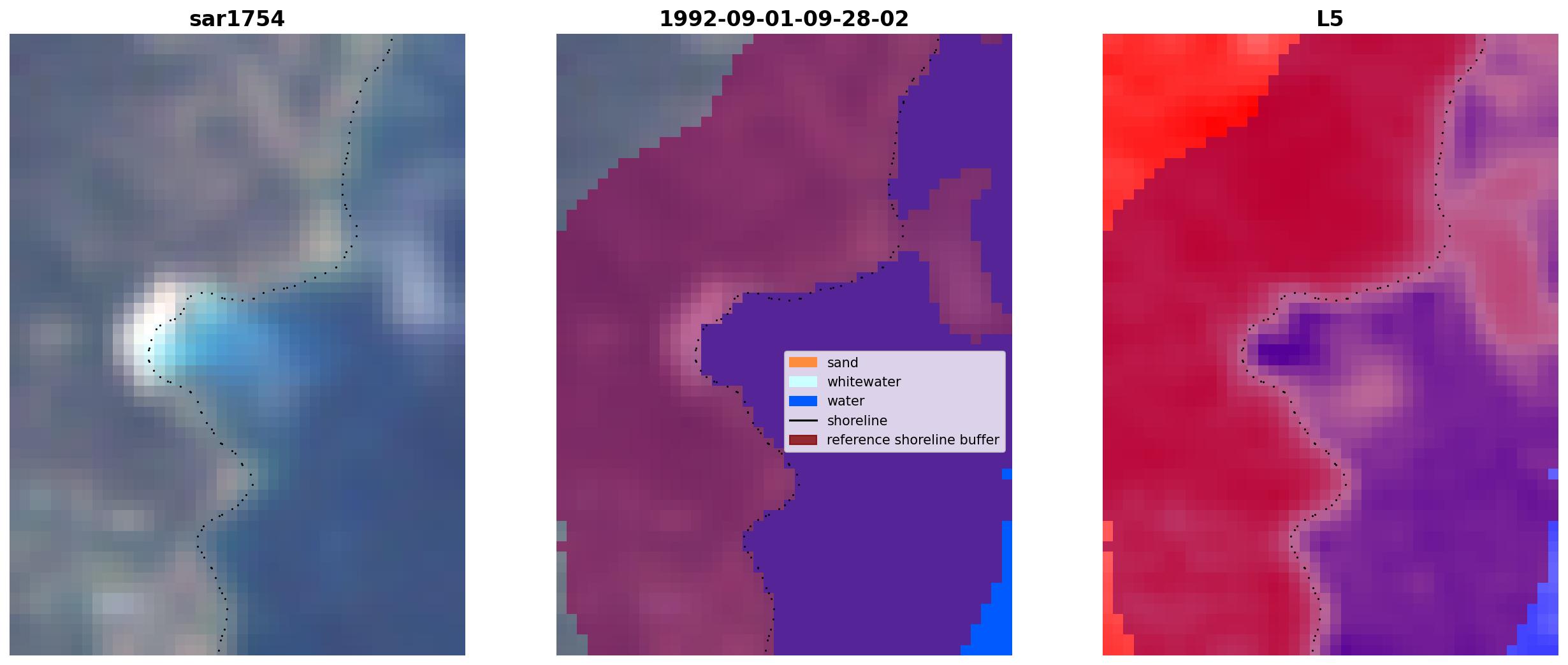 sar1754

1992-09-01-09-28-02

sand
whitewater
water
shoreline
reference shoreline buffer

L5